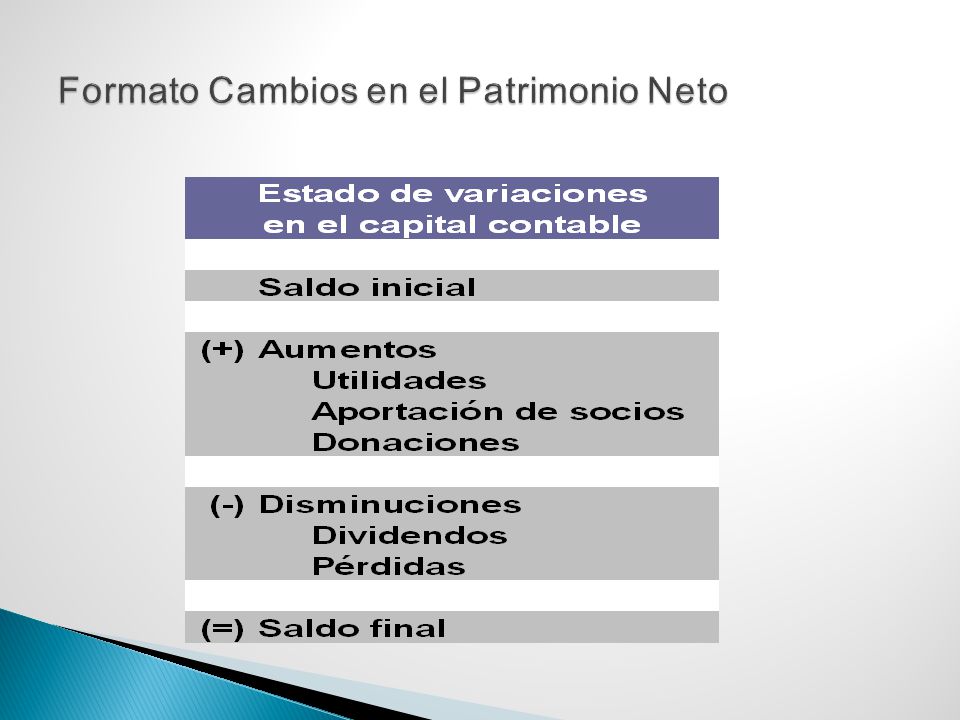 Formato Cambios en el Patrimonio Neto

Estado de variaciones en el capital contable

Saldo inicial

(+) Aumentos
Utilidades
Aportación de socios
Donaciones

(-) Disminuciones
Dividendos
Pérdidas

(=) Saldo final